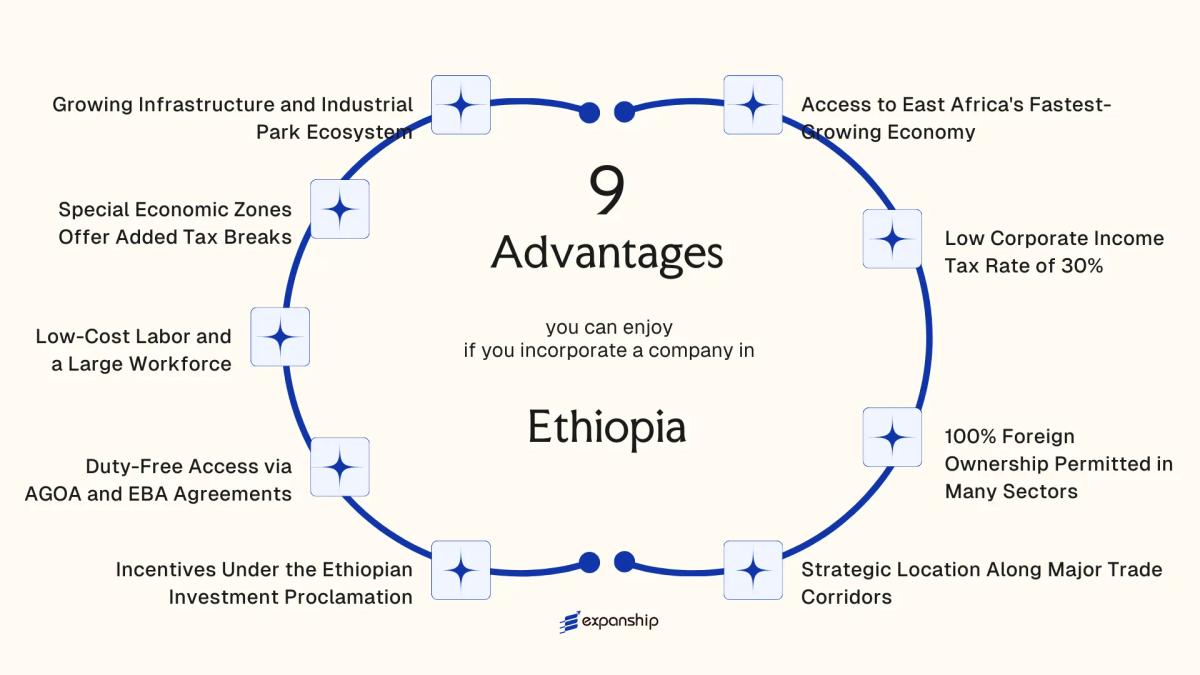 9
Advantages

you can enjoy
if you incorporate a company in

Ethiopia

Access to East Africa's Fastest-Growing Economy

Low Corporate Income Tax Rate of 30%

100% Foreign Ownership Permitted in Many Sectors

Strategic Location Along Major Trade Corridors

Incentives Under the Ethiopian Investment Proclamation

Duty-Free Access via AGOA and EBA Agreements

Low-Cost Labor and a Large Workforce

Special Economic Zones Offer Added Tax Breaks

Growing Infrastructure and Industrial Park Ecosystem

expanship